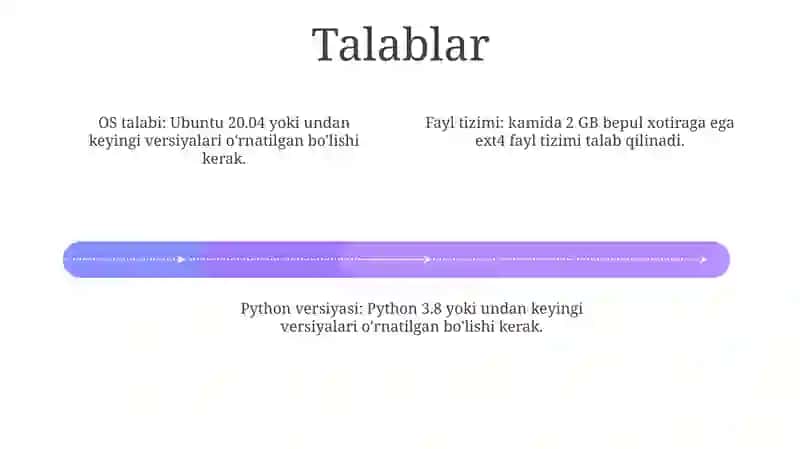 Talablar

OS talabi: Ubuntu 20.04 yoki undan keyingi versiyalari o'rnatilgan bo'lishi kerak.

Fayl tizimi: kamida 2 GB bepul xotiraga ega ext4 fayl tizimi talab qilinadi.

Python versiyasi: Python 3.8 yoki undan keyingi versiyalari o'rnatilgan bo'lishi kerak.